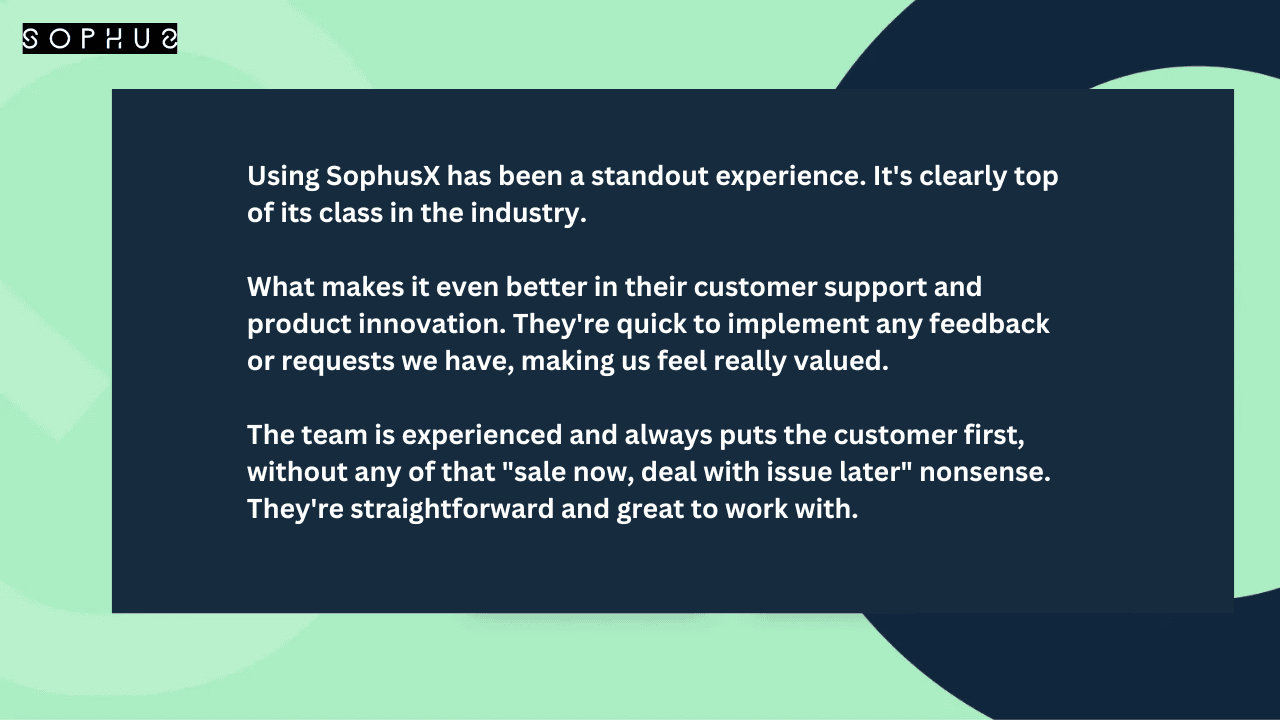 SOPHUS

Using SophusX has been a standout experience. It's clearly top of its class in the industry.

What makes it even better in their customer support and product innovation. They're quick to implement any feedback or requests we have, making us feel really valued.

The team is experienced and always puts the customer first, without any of that "sale now, deal with issue later" nonsense. They're straightforward and great to work with.